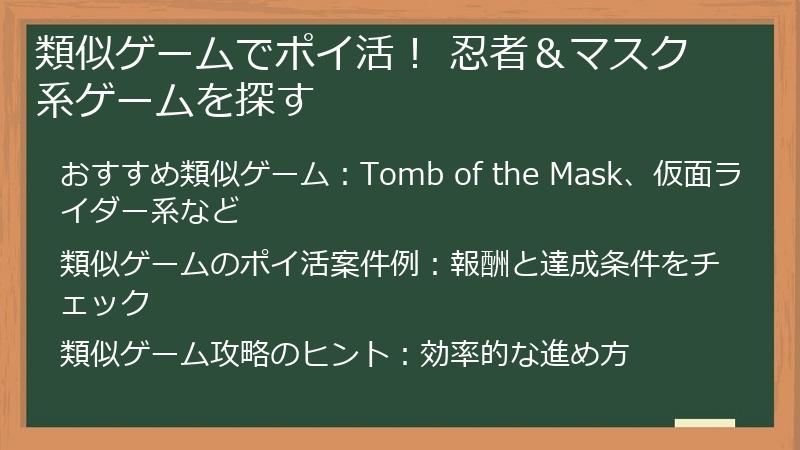 類似ゲームでポイ活！ 忍者＆マスク系ゲームを探す

おすすめ類似ゲーム：Tomb of the Mask、仮面ライダー系など

類似ゲームのポイ活案件例：報酬と達成条件をチェック

類似ゲーム攻略のヒント：効率的な進め方